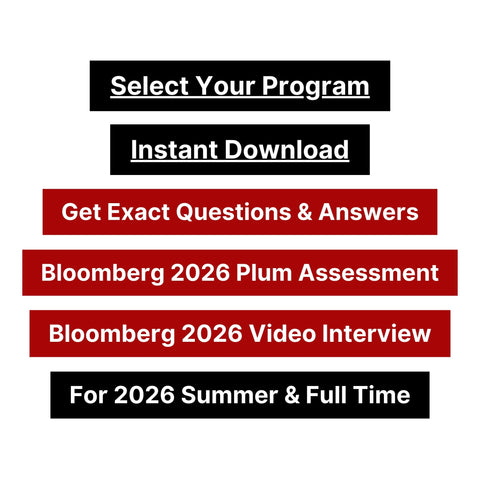 Select Your Program

Instant Download

Get Exact Questions & Answers

Bloomberg 2026 Plum Assessment

Bloomberg 2026 Video Interview

For 2026 Summer & Full Time